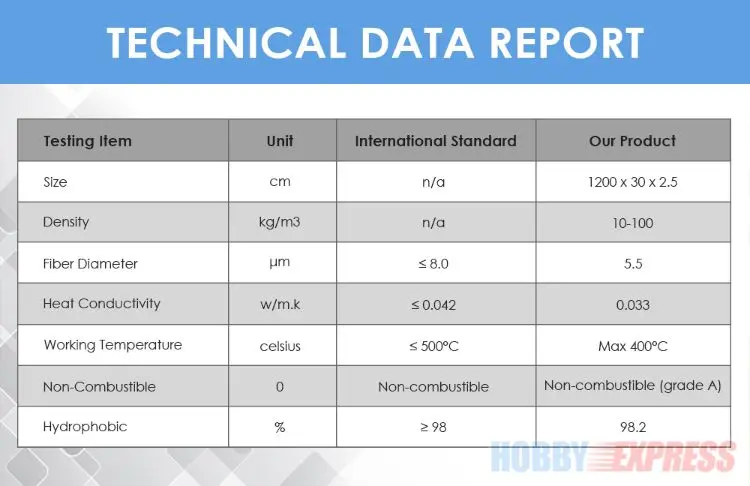 TECHNICAL DATA REPORT

| Testing Item | Unit | International Standard | Our Product |
|---|---|---|---|
| Size | cm | n/a | 1200 x 30 x 2.5 |
| Density | kg/m3 | n/a | 10-100 |
| Fiber Diameter | μm | ≤ 8.0 | 5.5 |
| Heat Conductivity | w/m.k | ≤ 0.042 | 0.033 |
| Working Temperature | celsius | ≤ 500°C | Max 400°C |
| Non-Combustible | 0 | Non-combustible | Non-combustible (grade A) |
| Hydrophobic | % | ≥ 98 | 98.2 |

HOBBY EXPRESS